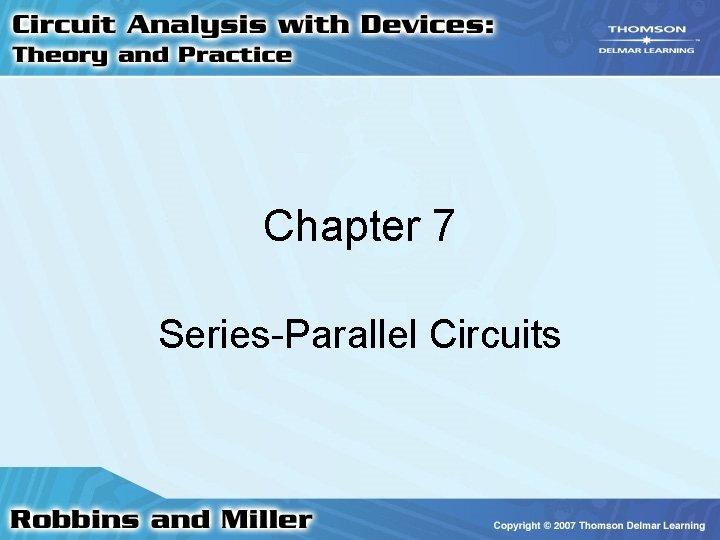 Circuit Analysis with Devices: Theory and Practice

THOMSON
DELMAR LEARNING

Chapter 7

Series-Parallel Circuits

Robbins and Miller

Copyright © 2007 Thomson Delmar Learning